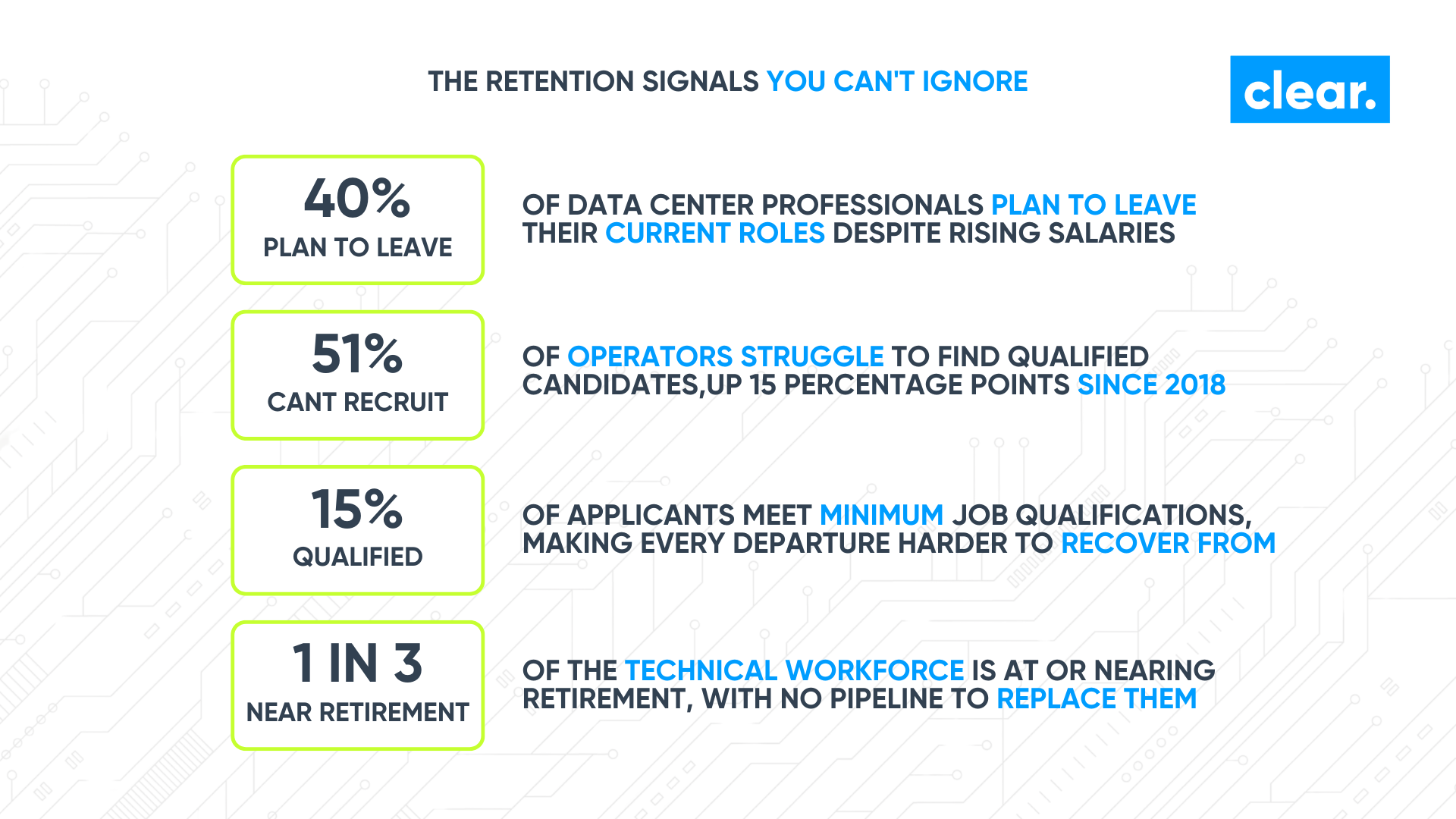 THE RETENTION SIGNALS YOU CAN'T IGNORE

clear.

40%
PLAN TO LEAVE

OF DATA CENTER PROFESSIONALS PLAN TO LEAVE THEIR CURRENT ROLES DESPITE RISING SALARIES

51%
CANT RECRUIT

OF OPERATORS STRUGGLE TO FIND QUALIFIED CANDIDATES,UP 15 PERCENTAGE POINTS SINCE 2018

15%
QUALIFIED

OF APPLICANTS MEET MINIMUM JOB QUALIFICATIONS, MAKING EVERY DEPARTURE HARDER TO RECOVER FROM

1 IN 3
NEAR RETIREMENT

OF THE TECHNICAL WORKFORCE IS AT OR NEARING RETIREMENT, WITH NO PIPELINE TO REPLACE THEM